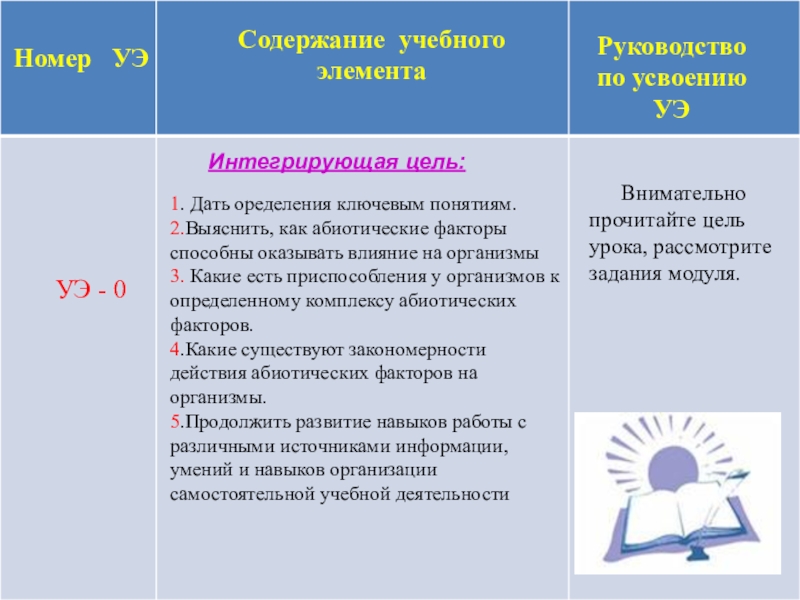 | Номер УЭ | Содержание учебного элемента | Руководство по усвоению УЭ |
|---|---|---|
| УЭ - 0 | Интегрирующая цель: 1. Дать оределения ключевым понятиям. 2.Выяснить, как абиотические факторы способны оказывать влияние на организмы 3. Какие есть приспособления у организмов к определенному комплексу абиотических факторов. 4.Какие существуют закономерности действия абиотических факторов на организмы. 5.Продолжить развитие навыков работы с различными источниками информации, умений и навыков организации самостоятельной учебной деятельности | Внимательно прочитайте цель урока, рассмотрите задания модуля. |